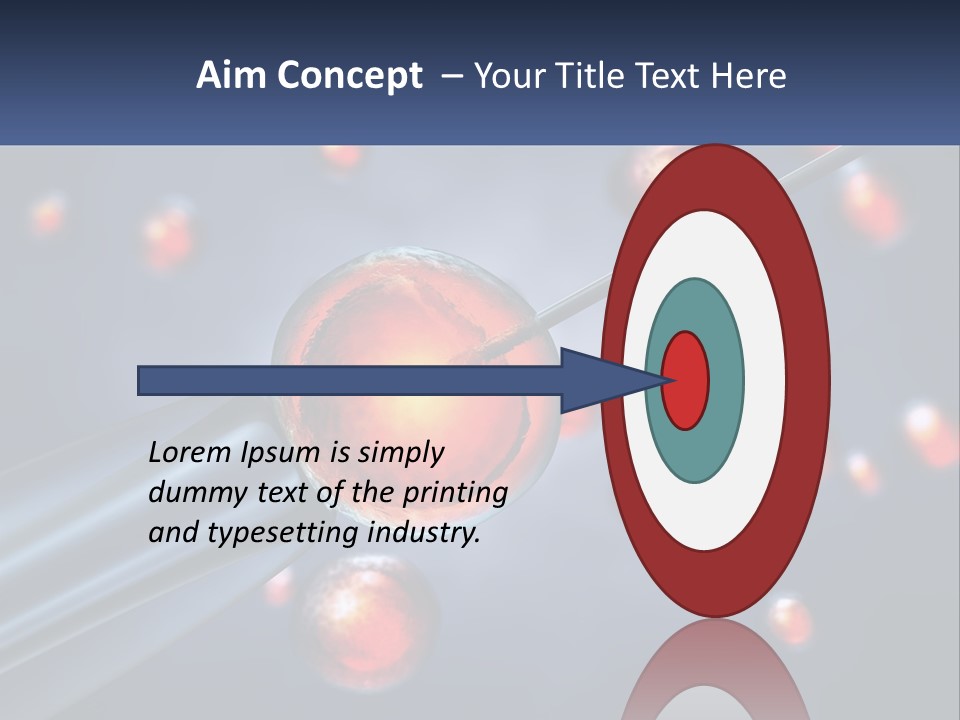 Aim Concept – Your Title Text Here

Lorem Ipsum is simply dummy text of the printing and typesetting industry.